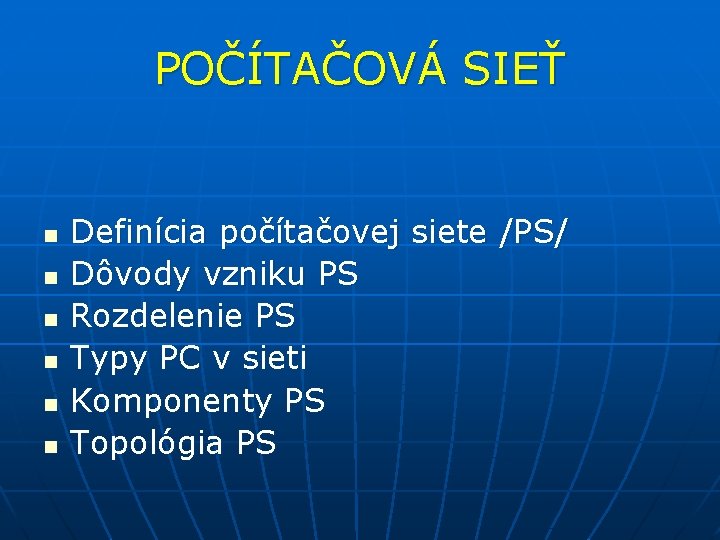 POČÍTAČOVÁ SIEŤ

- Definícia počítačovej siete /PS/
- Dôvody vzniku PS
- Rozdelenie PS
- Typy PC v sieti
- Komponenty PS
- Topológia PS